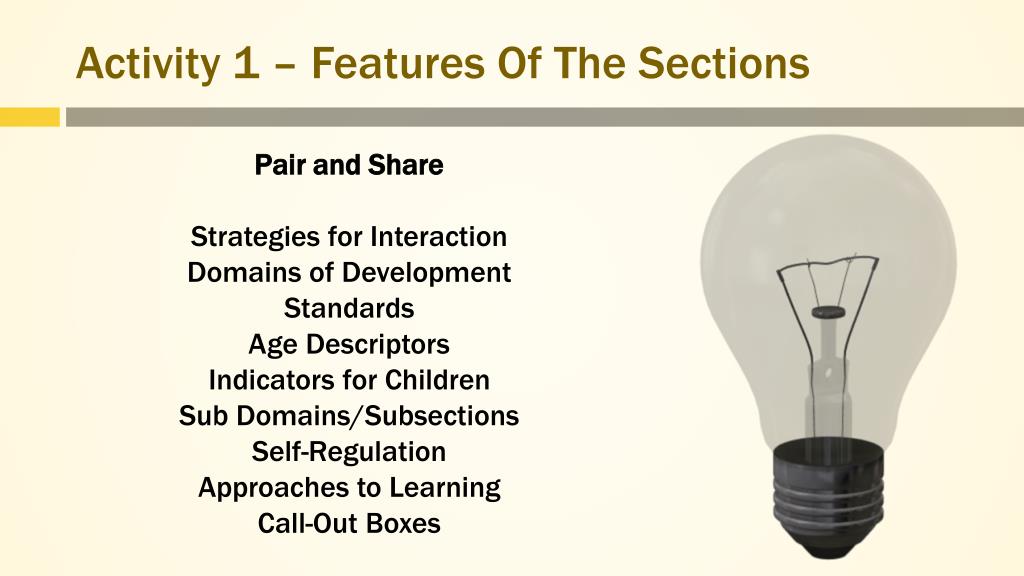 Activity 1 – Features Of The Sections

Pair and Share

Strategies for Interaction
Domains of Development
Standards
Age Descriptors
Indicators for Children
Sub Domains/Subsections
Self-Regulation
Approaches to Learning
Call-Out Boxes